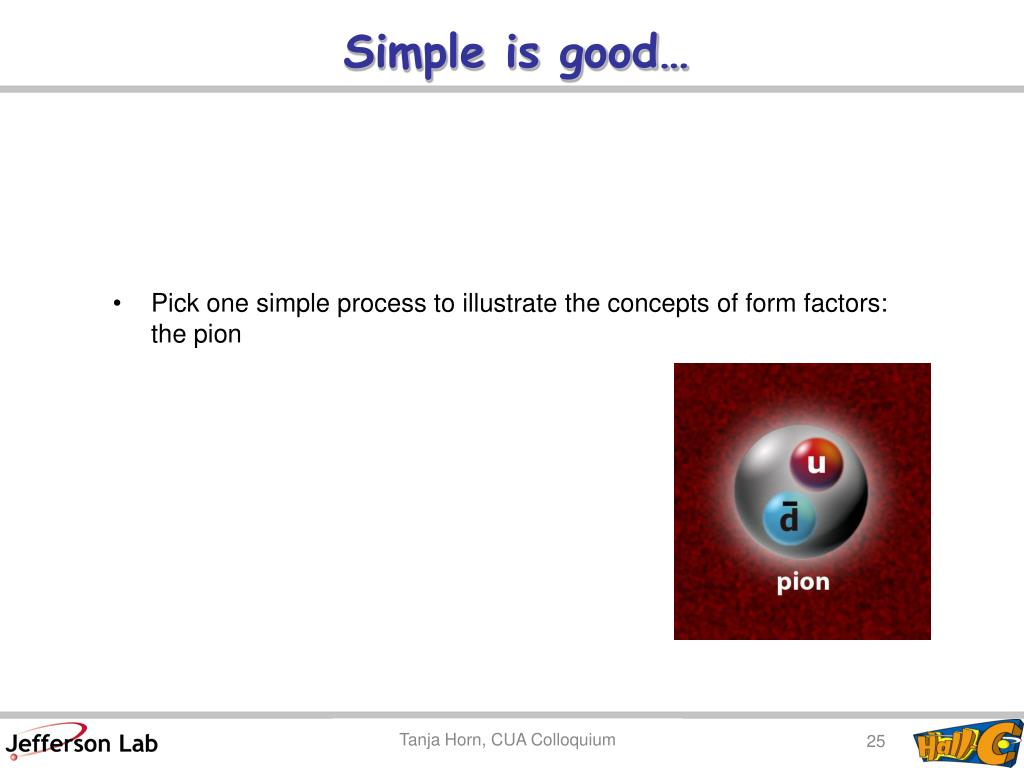 Simple is good…

• Pick one simple process to illustrate the concepts of form factors: the pion

u

$\bar{d}$

pion

Jefferson Lab

Tanja Horn, CUA Colloquium

25

Hall C